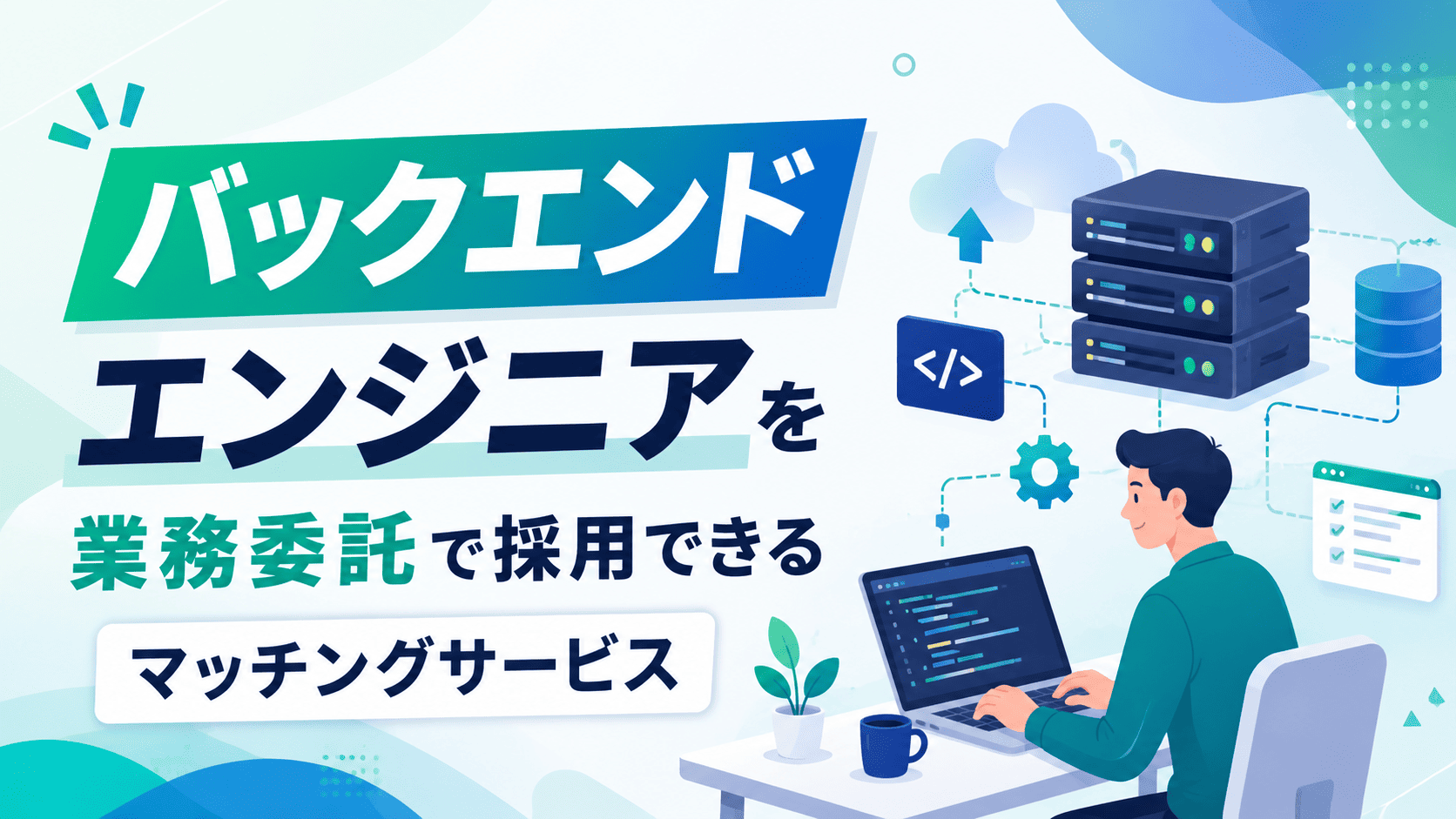 バックエンド
エンジニアを
業務委託で採用できる
マッチングサービス

</>